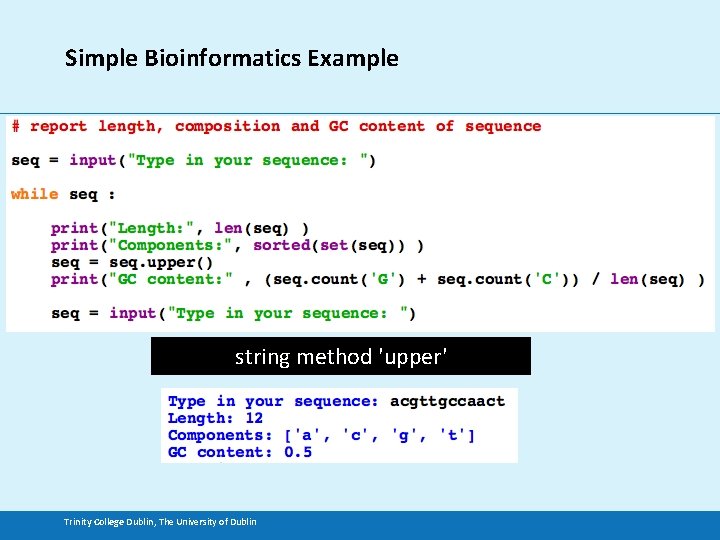 Simple Bioinformatics Example

# report length, composition and GC content of sequence

seq = input("Type in your sequence: ")

while seq :

    print("Length:", len(seq) )
    print("Components:", sorted(set(seq)) )
    seq = seq.upper()
    print("GC content:" , (seq.count('G') + seq.count('C')) / len(seq) )

    seq = input("Type in your sequence: ")

string method 'upper'

Type in your sequence: acgttgccaact
Length: 12
Components: ['a', 'c', 'g', 't']
GC content: 0.5

Trinity College Dublin, The University of Dublin